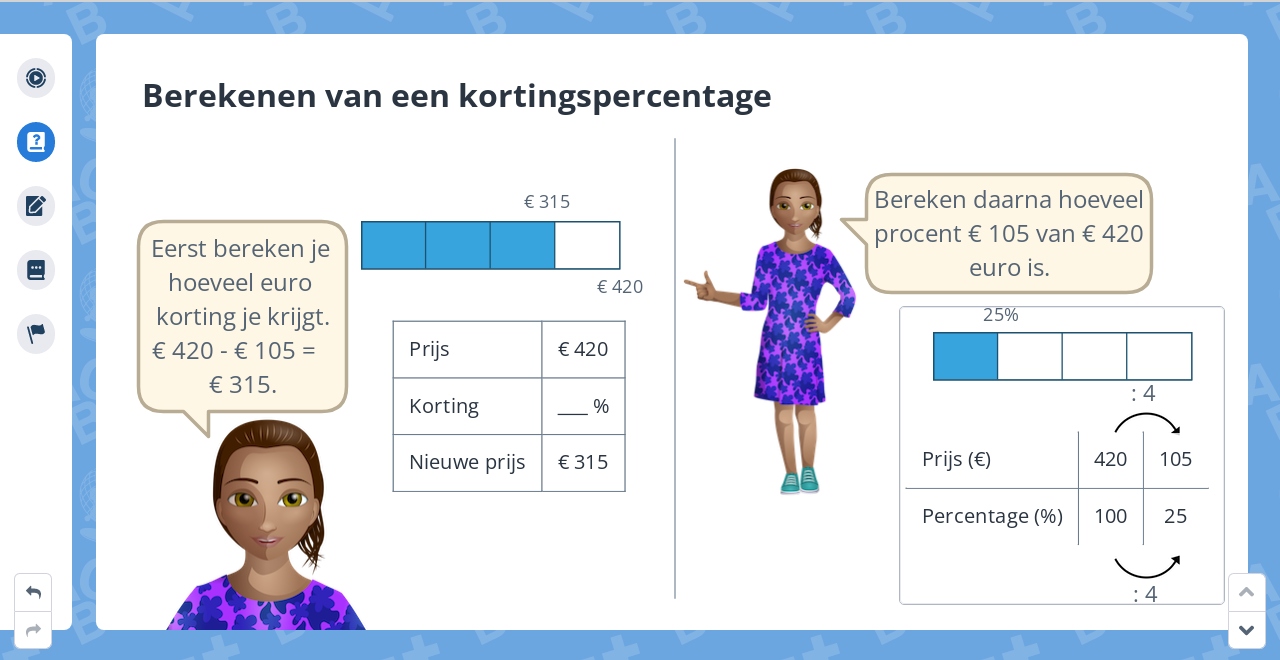 Berekenen van een kortingspercentage

Eerst bereken je hoeveel euro korting je krijgt. € 420 - € 105 = € 315.

€ 315

€ 420

| Prijs | € 420 |
|---|---|
| Korting | ___ % |
| Nieuwe prijs | € 315 |

Bereken daarna hoeveel procent € 105 van € 420 euro is.

25%

: 4

| Prijs (€) | 420 | 105 |
|---|---|---|
| Percentage (%) | 100 | 25 |

: 4